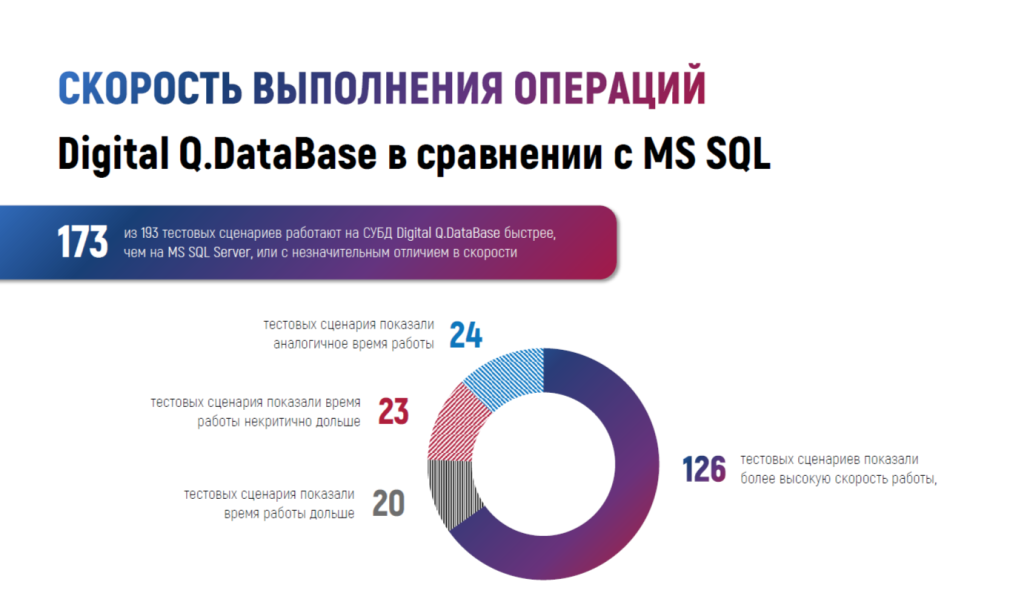 СКОРОСТЬ ВЫПОЛНЕНИЯ ОПЕРАЦИЙ

Digital Q.DataBase в сравнении с MS SQL

173 из 193 тестовых сценариев работают на СУБД Digital Q.DataBase быстрее, чем на MS SQL Server, или с незначительным отличием в скорости

тестовых сценария показали аналогичное время работы 24

тестовых сценария показали время работы некритично дольше 23

тестовых сценария показали время работы дольше 20

126 тестовых сценариев показали более высокую скорость работы,